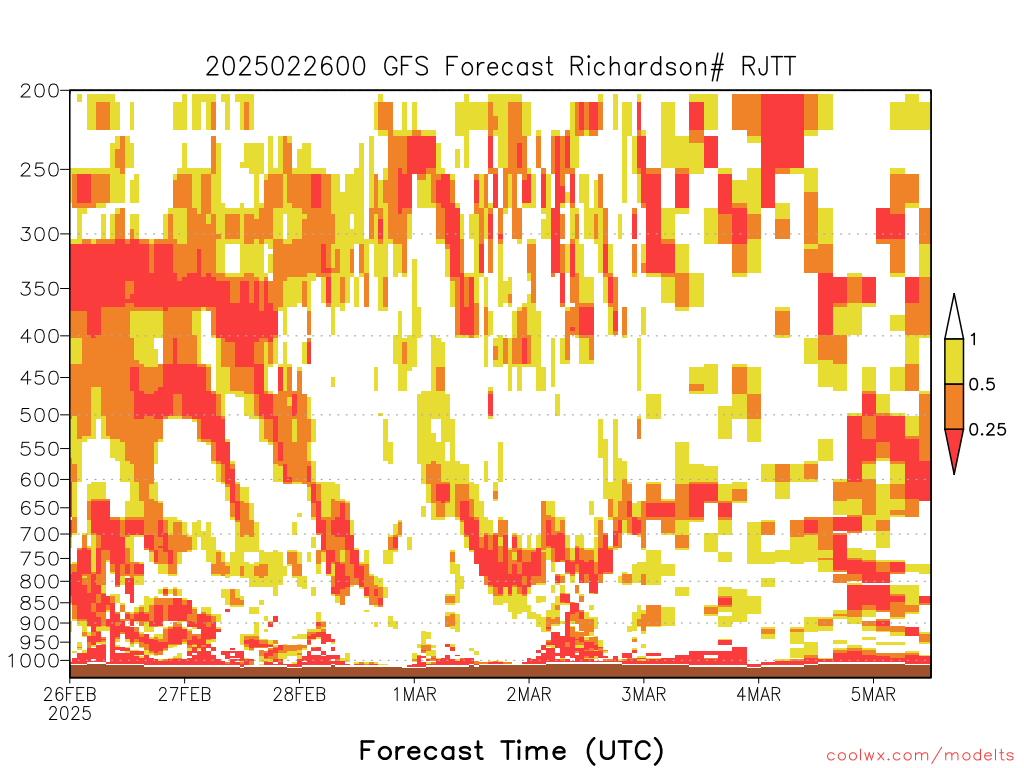 2025022600 GFS Forecast Richardson# RJTT

200
250
300
350
400
450
500
550
600
650
700
750
800
850
900
950
1000

1
0.5
0.25

26FEB
2025
27FEB
28FEB
1MAR
2MAR
3MAR
4MAR
5MAR

Forecast Time (UTC)

coolwx.com/modelts